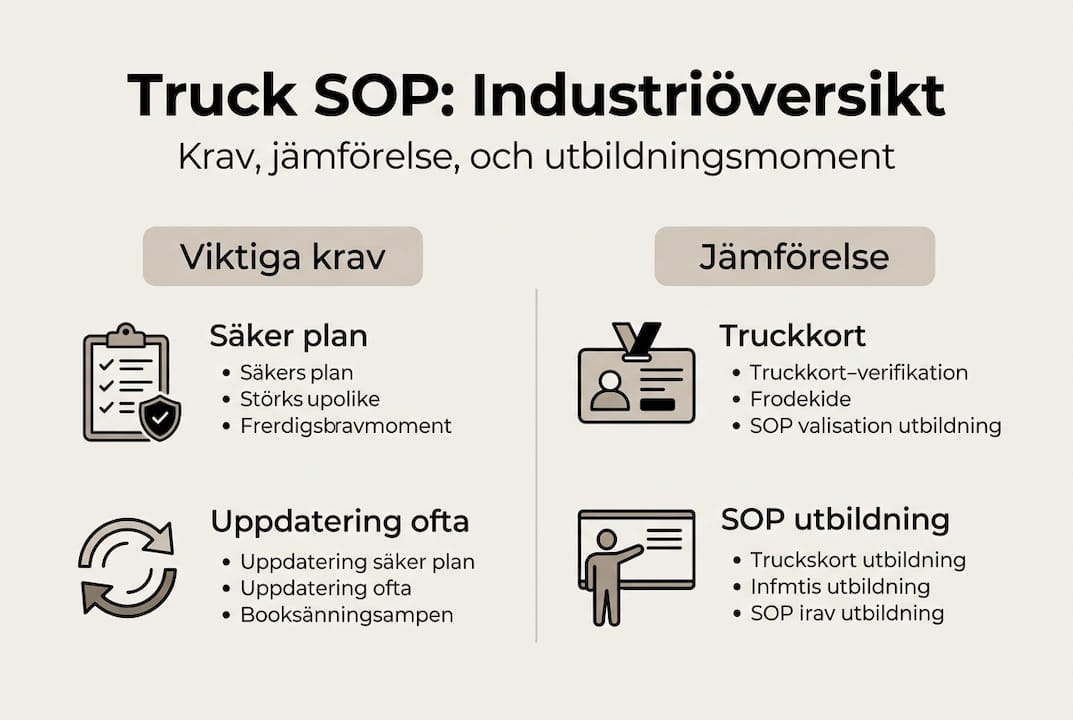 Truck SOP: Industriöversikt

Krav, jämförelse, och utbildningsmoment

Viktiga krav

Säker plan
• Säkers plan
• Störks upolike
• Frerdigsbravmoment

Uppdatering ofta
• Uppdatering säker plan
• Uppdatering ofta
• Booksänningsampen

Jämförelse

Truckkort
• Truckkort–verifikation
• Frodekide
• SOP valisation utbildning

SOP utbildning
• Truckskort utbildning
• Infmtis utbildning
• SOP irav utbildning